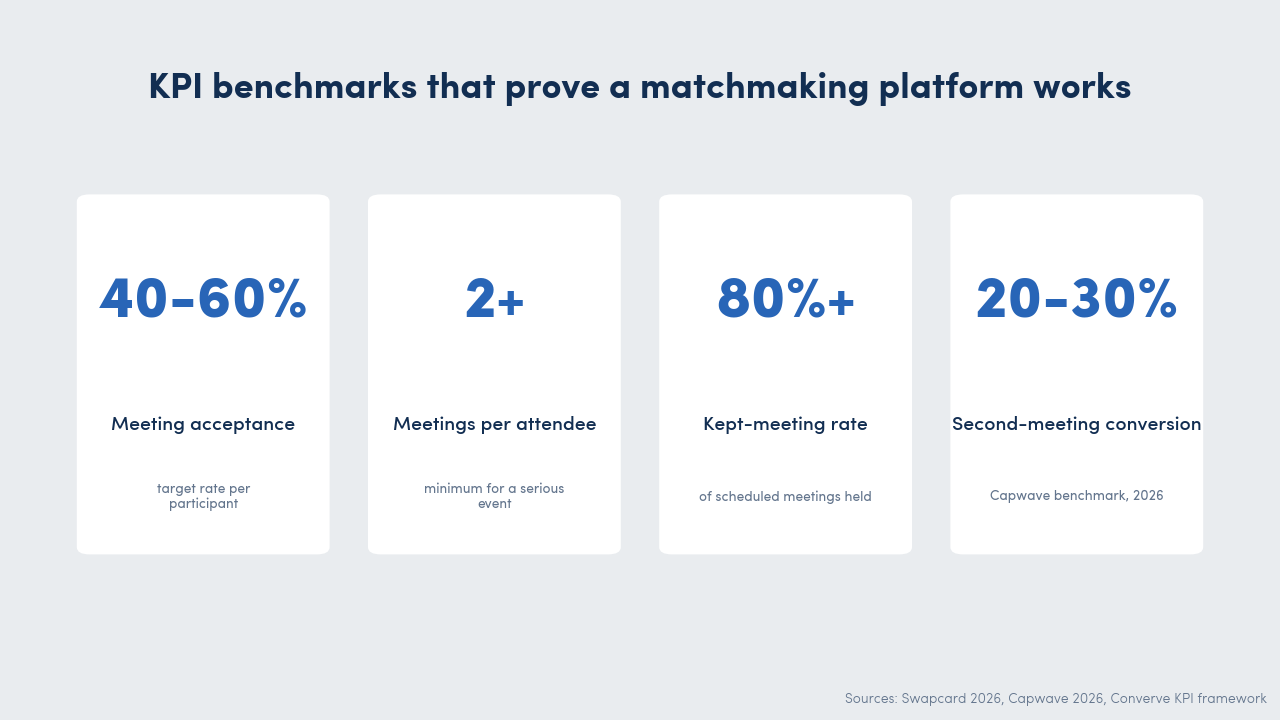 KPI benchmarks that prove a matchmaking platform works

40-60%

Meeting acceptance

target rate per participant

2+

Meetings per attendee

minimum for a serious event

80%+

Kept-meeting rate

of scheduled meetings held

20-30%

Second-meeting conversion

Capwave benchmark, 2026

Sources: Swapcard 2026, Capwave 2026, Converve KPI framework